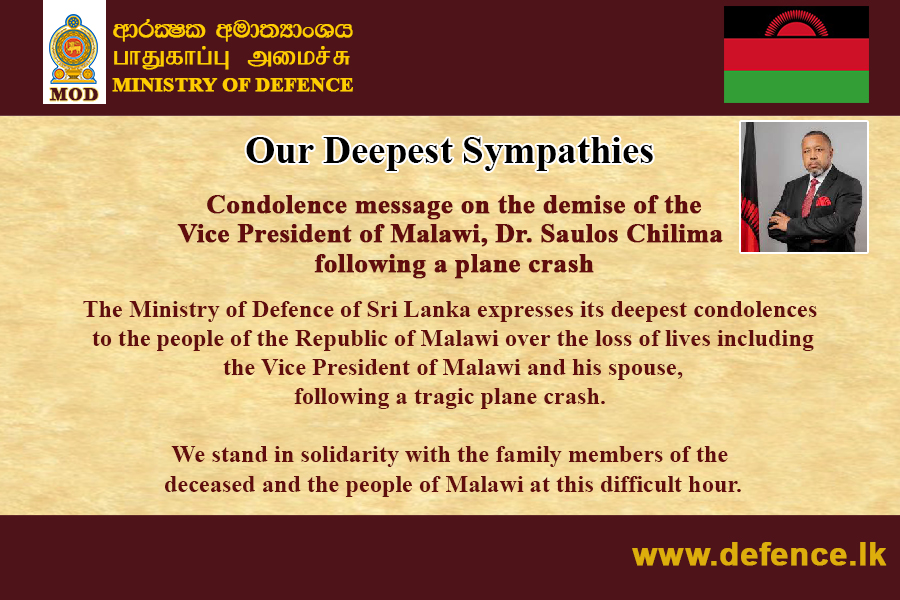 MOD

ආරක්ෂක අමාත්‍යාංශය
பாதுகாப்பு அமைச்சு
MINISTRY OF DEFENCE

Our Deepest Sympathies

Condolence message on the demise of the Vice President of Malawi, Dr. Saulos Chilima following a plane crash

The Ministry of Defence of Sri Lanka expresses its deepest condolences to the people of the Republic of Malawi over the loss of lives including the Vice President of Malawi and his spouse, following a tragic plane crash.

We stand in solidarity with the family members of the deceased and the people of Malawi at this difficult hour.

www.defence.lk